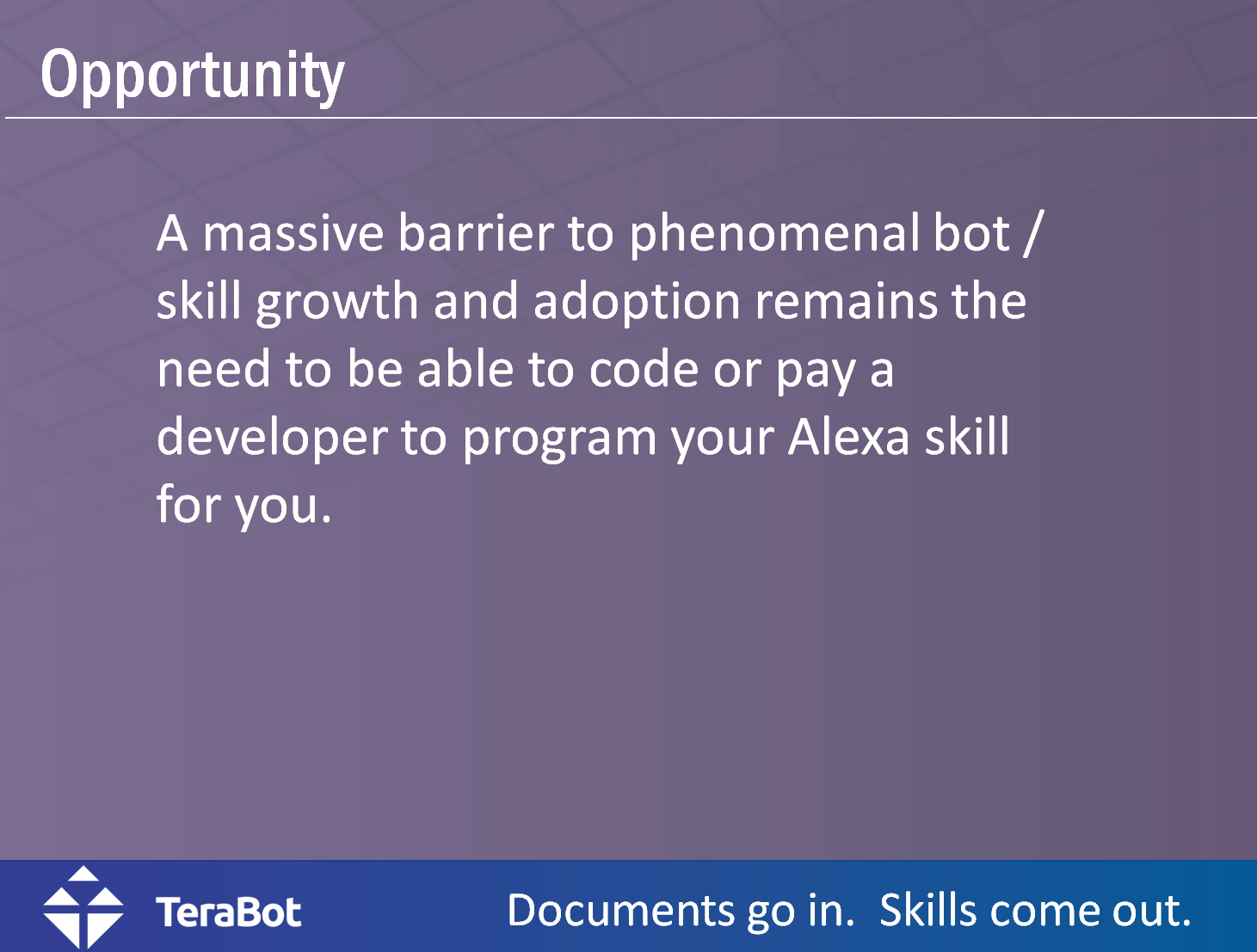 Opportunity

A massive barrier to phenomenal bot / skill growth and adoption remains the need to be able to code or pay a developer to program your Alexa skill for you.

TeraBot

Documents go in. Skills come out.